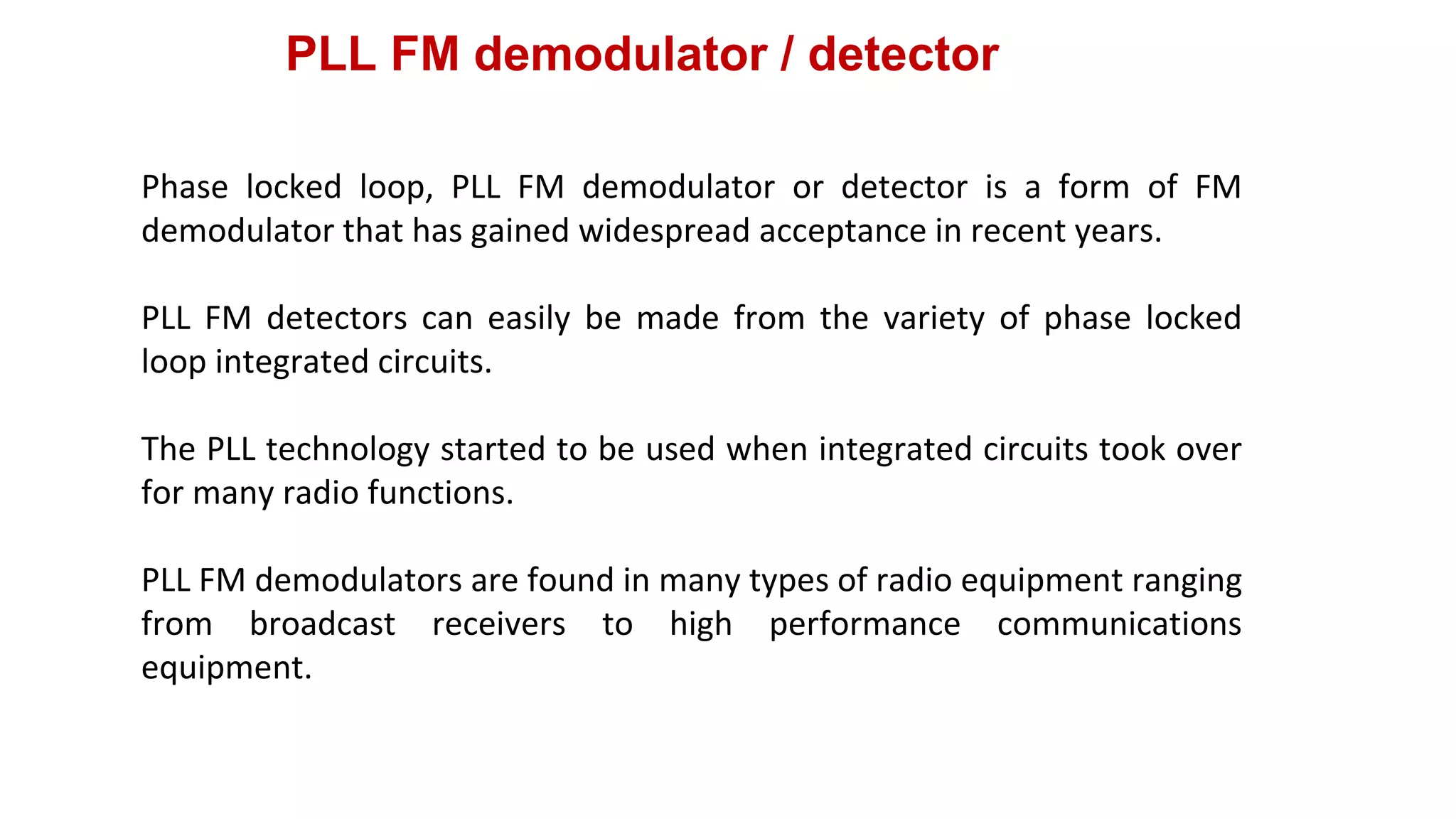 PLL FM demodulator / detector

Phase locked loop, PLL FM demodulator or detector is a form of FM demodulator that has gained widespread acceptance in recent years.

PLL FM detectors can easily be made from the variety of phase locked loop integrated circuits.

The PLL technology started to be used when integrated circuits took over for many radio functions.

PLL FM demodulators are found in many types of radio equipment ranging from broadcast receivers to high performance communications equipment.